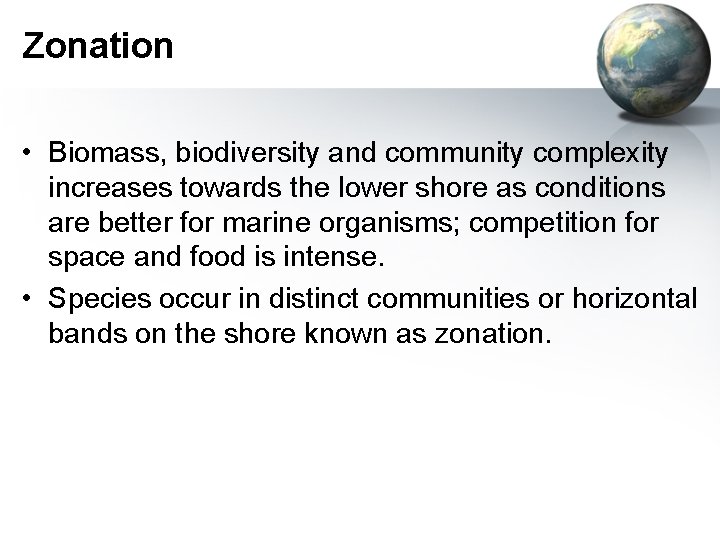 Zonation

• Biomass, biodiversity and community complexity increases towards the lower shore as conditions are better for marine organisms; competition for space and food is intense.

• Species occur in distinct communities or horizontal bands on the shore known as zonation.